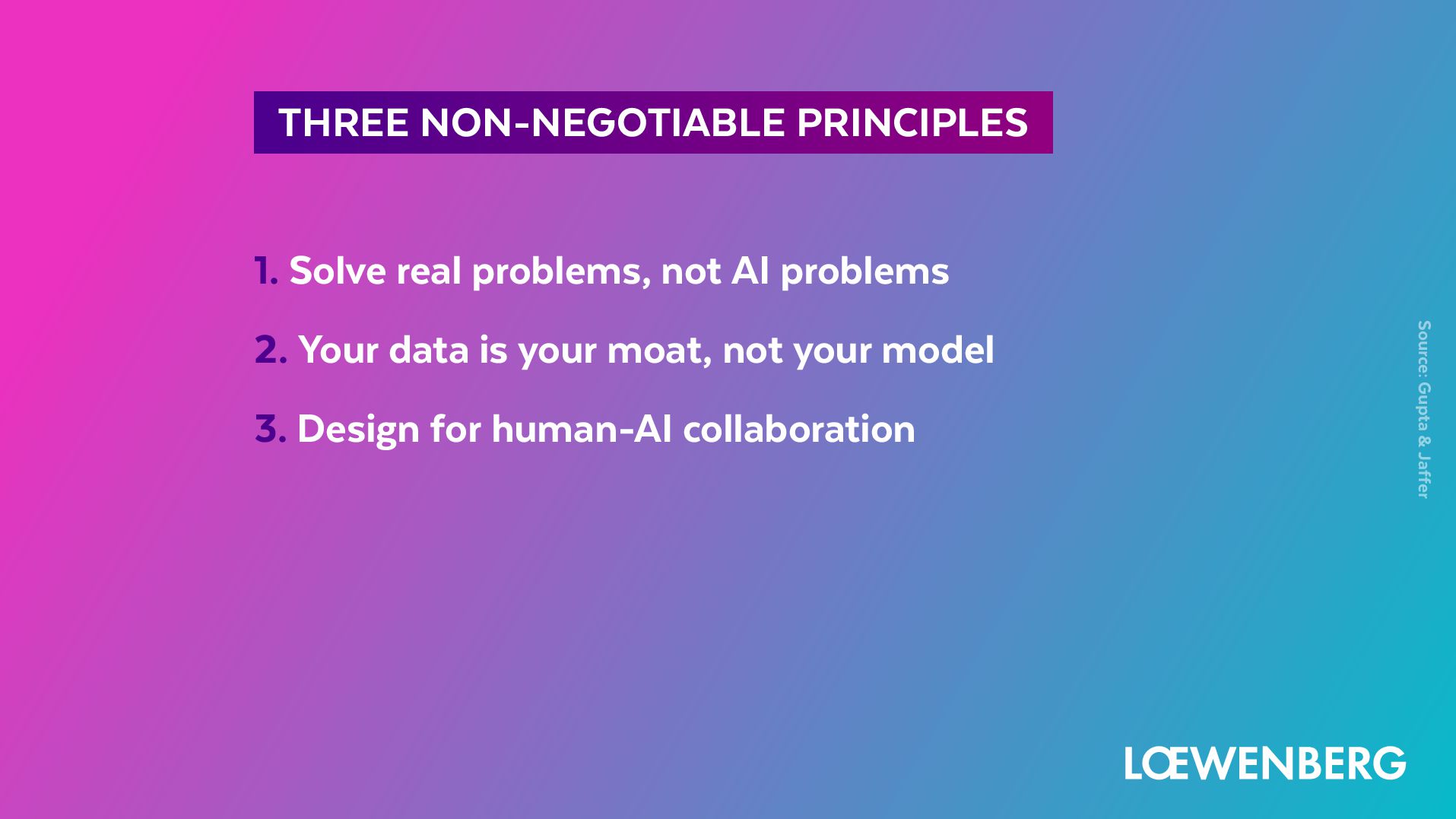 THREE NON-NEGOTIABLE PRINCIPLES

1. Solve real problems, not AI problems

2. Your data is your moat, not your model

3. Design for human-AI collaboration

Source: Gupta & Jaffer

LŒWENBERG